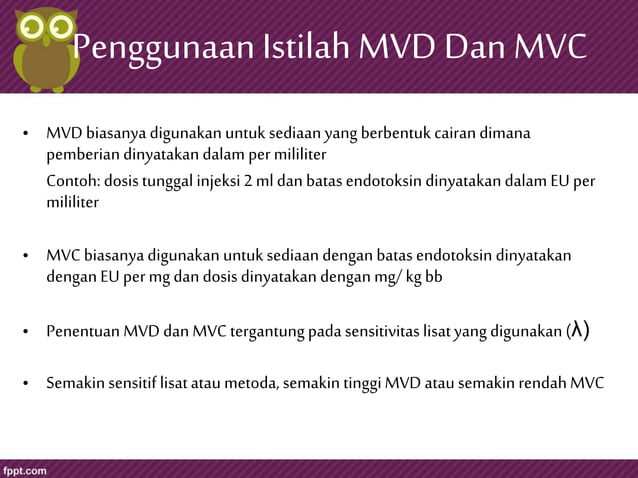 Penggunaan Istilah MVD Dan MVC

• MVD biasanya digunakan untuk sediaan yang berbentuk cairan dimana pemberian dinyatakan dalam per mililiter

Contoh: dosis tunggal injeksi 2 ml dan batas endotoksin dinyatakan dalam EU per mililiter

• MVC biasanya digunakan untuk sediaan dengan batas endotoksin dinyatakan dengan EU per mg dan dosis dinyatakan dengan mg/ kg bb

• Penentuan MVD dan MVC tergantung pada sensitivitas lisat yang digunakan ($\lambda$)

• Semakin sensitif lisat atau metoda, semakin tinggi MVD atau semakin rendah MVC

fppt.com